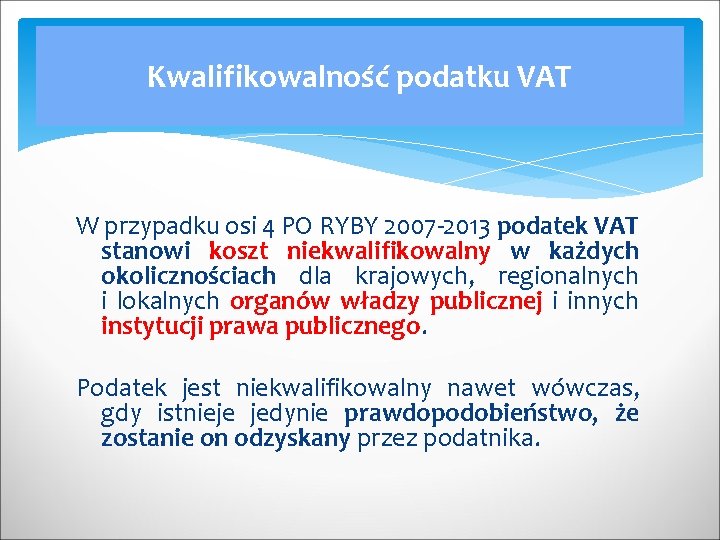 Kwalifikowalność podatku VAT

W przypadku osi 4 PO RYBY 2007-2013 podatek VAT stanowi koszt niekwalifikowalny w każdych okolicznościach dla krajowych, regionalnych i lokalnych organów władzy publicznej i innych instytucji prawa publicznego.

Podatek jest niekwalifikowalny nawet wówczas, gdy istnieje jedynie prawdopodobieństwo, że zostanie on odzyskany przez podatnika.